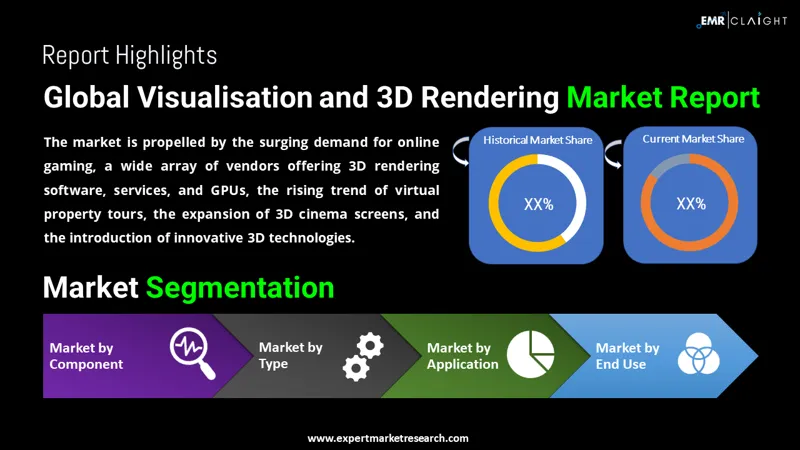 EMR | CLAIGHT

Report Highlights

Global Visualisation and 3D Rendering Market Report

The market is propelled by the surging demand for online gaming, a wide array of vendors offering 3D rendering software, services, and GPUs, the rising trend of virtual property tours, the expansion of 3D cinema screens, and the introduction of innovative 3D technologies.

Historical Market Share

XX%

Current Market Share

XX%

Market Segmentation

Market by Component

Market by Type

Market by Application

Market by End Use

www.expertmarketresearch.com